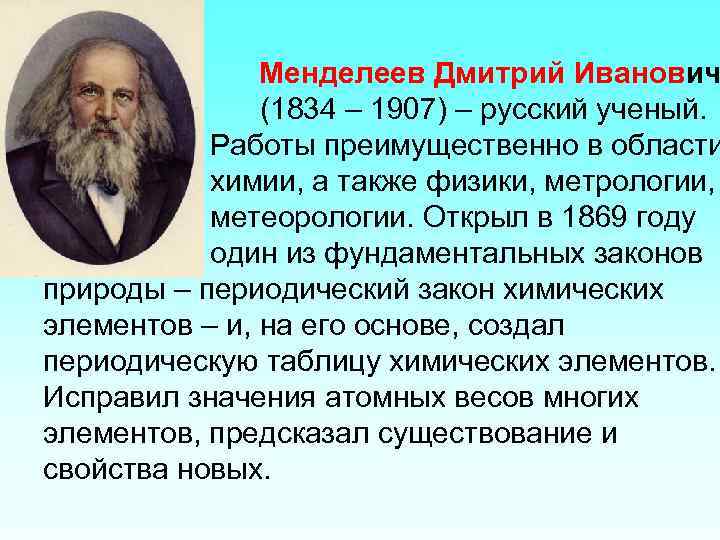 Менделеев Дмитрий Иванович (1834 – 1907) – русский ученый. Работы преимущественно в области химии, а также физики, метрологии, метеорологии. Открыл в 1869 году один из фундаментальных законов природы – периодический закон химических элементов – и, на его основе, создал периодическую таблицу химических элементов. Исправил значения атомных весов многих элементов, предсказал существование и свойства новых.